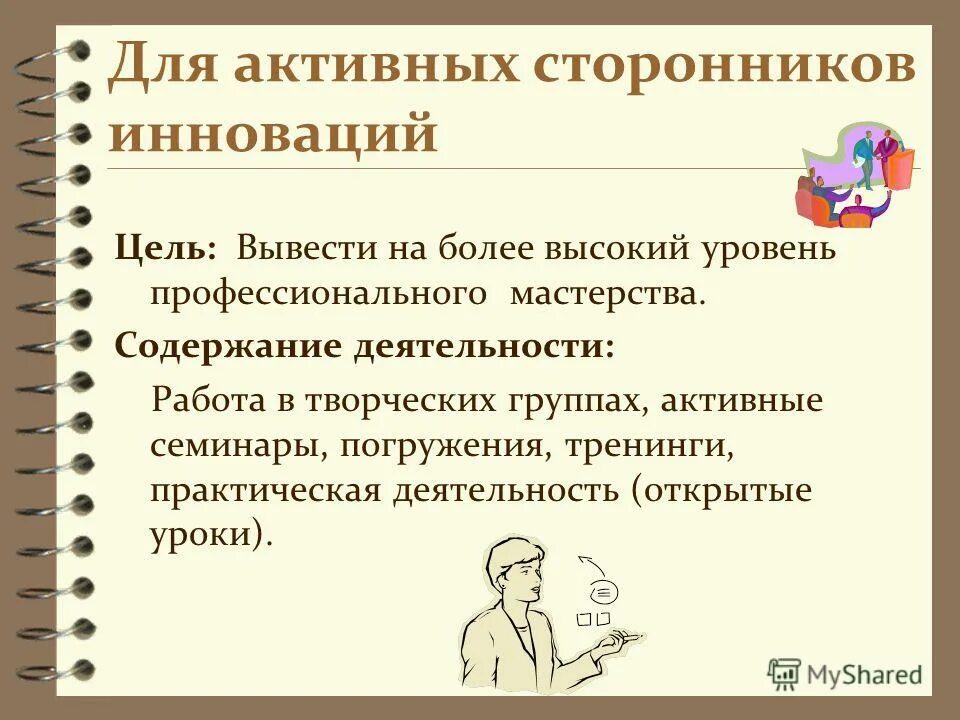 Для активных сторонников инноваций

Цель: Вывести на более высокий уровень профессионального мастерства.

Содержание деятельности:

Работа в творческих группах, активные семинары, погружения, тренинги, практическая деятельность (открытые уроки).

MyShared